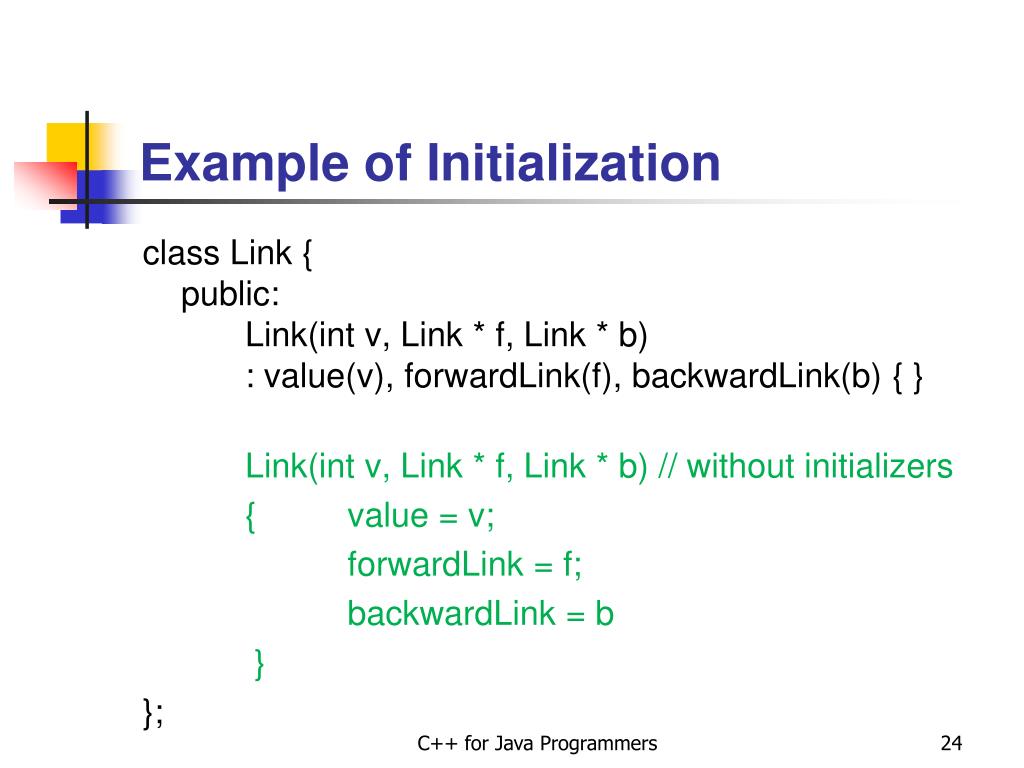 Example of Initialization

class Link {
public:
Link(int v, Link * f, Link * b)
: value(v), forwardLink(f), backwardLink(b) { }

Link(int v, Link * f, Link * b) // without initializers
{ value = v;
forwardLink = f;
backwardLink = b
}
};

C++ for Java Programmers

24